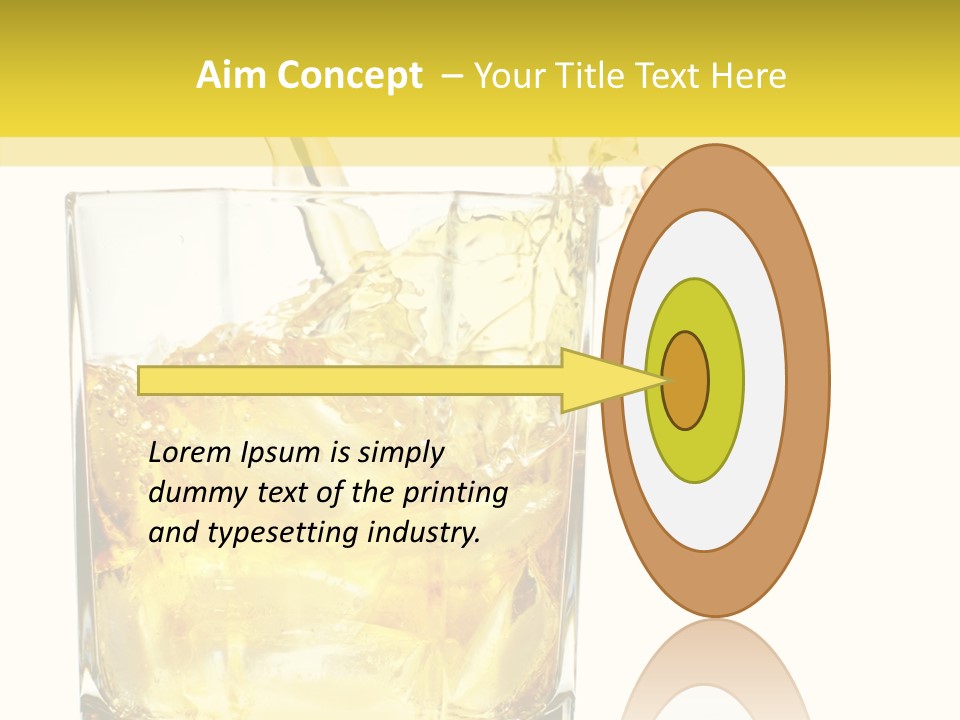 Aim Concept – Your Title Text Here

Lorem Ipsum is simply dummy text of the printing and typesetting industry.